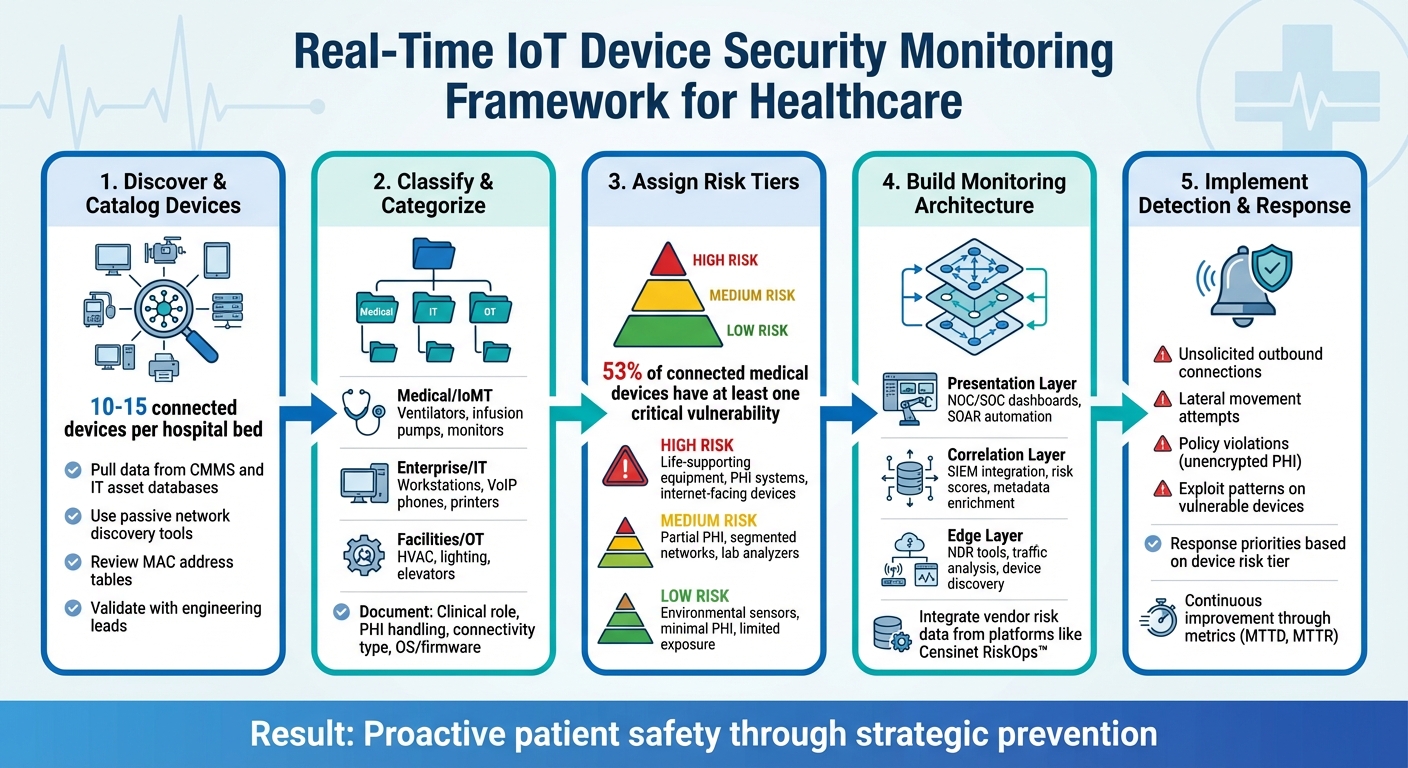 Real-Time IoT Device Security Monitoring Framework for Healthcare

1. Discover & Catalog Devices

10-15 connected devices per hospital bed

Pull data from CMMS and IT asset databases

Use passive network discovery tools

Review MAC address tables

Validate with engineering leads

2. Classify & Categorize

Medical

IT

OT

Medical/IoMT
Ventilators, infusion pumps, monitors

Enterprise/IT
Workstations, VoIP phones, printers

Facilities/OT
HVAC, lighting, elevators

Document: Clinical role, PHI handling, connectivity type, OS/firmware

3. Assign Risk Tiers

HIGH RISK

MEDIUM RISK

LOW RISK

53% of connected medical devices have at least one critical vulnerability

HIGH RISK
Life-supporting equipment, PHI systems, internet-facing devices

MEDIUM RISK
Partial PHI, segmented networks, lab analyzers

LOW RISK
Environmental sensors, minimal PHI, limited exposure

4. Build Monitoring Architecture

Presentation Layer
NOC/SOC dashboards, SOAR automation

Correlation Layer
SIEM integration, risk scores, metadata enrichment

Edge Layer
NDR tools, traffic analysis, device discovery

Integrate vendor risk data from platforms like Censinet RiskOps™

5. Implement Detection & Response

Unsolicited outbound connections

Lateral movement attempts

Policy violations (unencrypted PHI)

Exploit patterns on vulnerable devices

Response priorities based on device risk tier

Continuous improvement through metrics (MTTD, MTTR)

Result: Proactive patient safety through strategic prevention